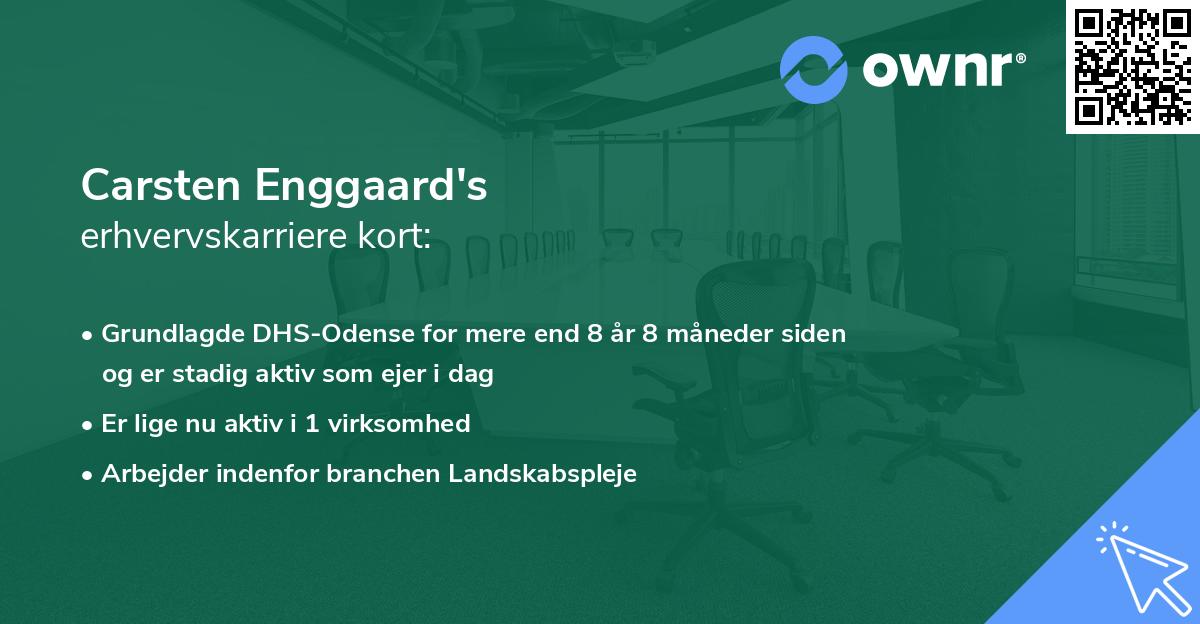 ownr®

Carsten Enggaard's
erhvervskarriere kort:

• Grundlagde DHS-Odense for mere end 8 år 8 måneder siden og er stadig aktiv som ejer i dag
• Er lige nu aktiv i 1 virksomhed
• Arbejder indenfor branchen Landskabspleje